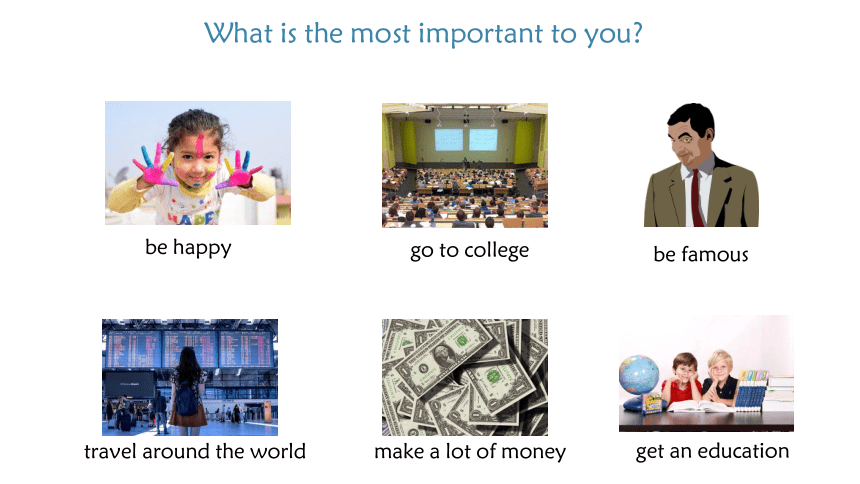 What is the most important to you?

be happy

go to college

be famous

travel around the world

make a lot of money

get an education